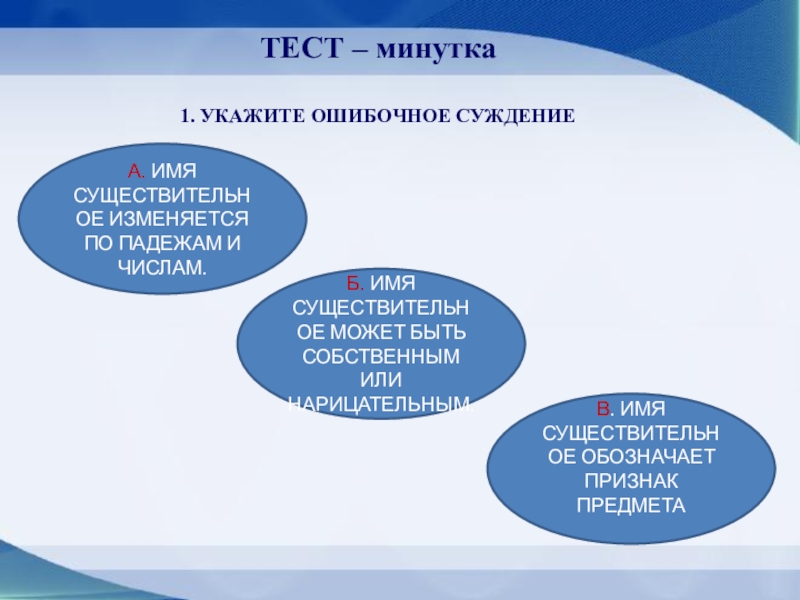 ТЕСТ – минутка

1. УКАЖИТЕ ОШИБОЧНОЕ СУЖДЕНИЕ

А. ИМЯ СУЩЕСТВИТЕЛЬНОЕ ИЗМЕНЯЕТСЯ ПО ПАДЕЖАМ И ЧИСЛАМ.

Б. ИМЯ СУЩЕСТВИТЕЛЬНОЕ МОЖЕТ БЫТЬ СОБСТВЕННЫМ ИЛИ НАРИЦАТЕЛЬНЫМ.

В. ИМЯ СУЩЕСТВИТЕЛЬНОЕ ОБОЗНАЧАЕТ ПРИЗНАК ПРЕДМЕТА